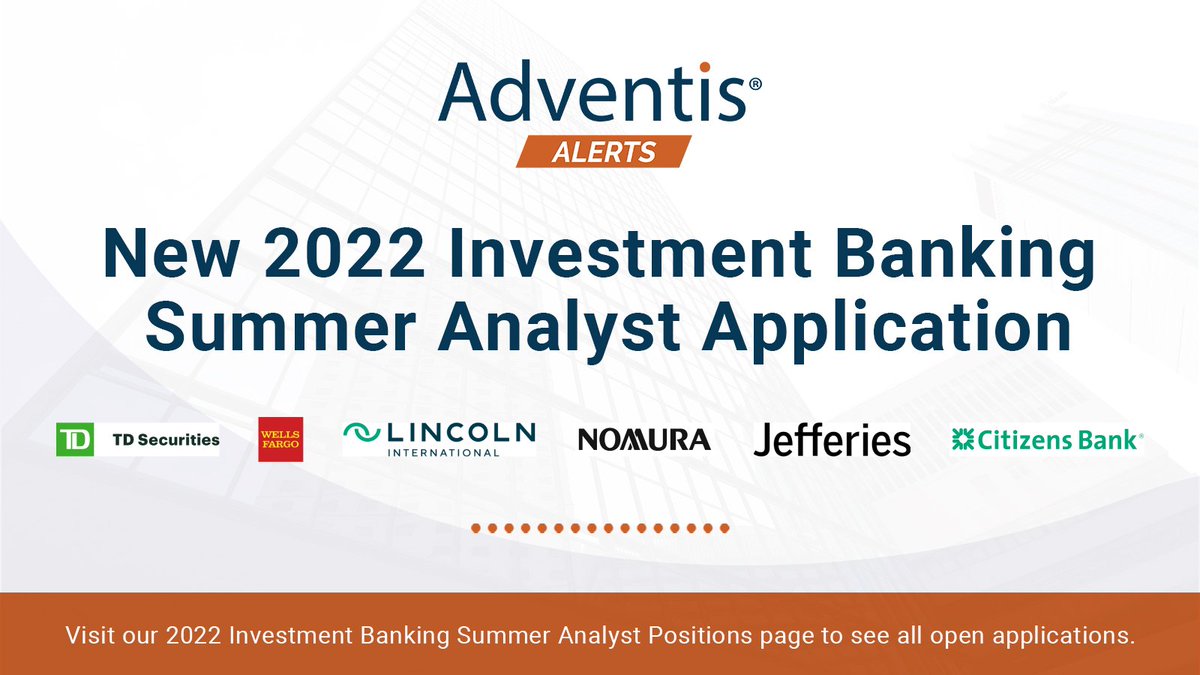 Adventis®
ALERTS

New 2022 Investment Banking Summer Analyst Application

TD TD Securities
WELLS FARGO
LINCOLN INTERNATIONAL
NOMURA
Jefferies
Citizens Bank®

Visit our 2022 Investment Banking Summer Analyst Positions page to see all open applications.